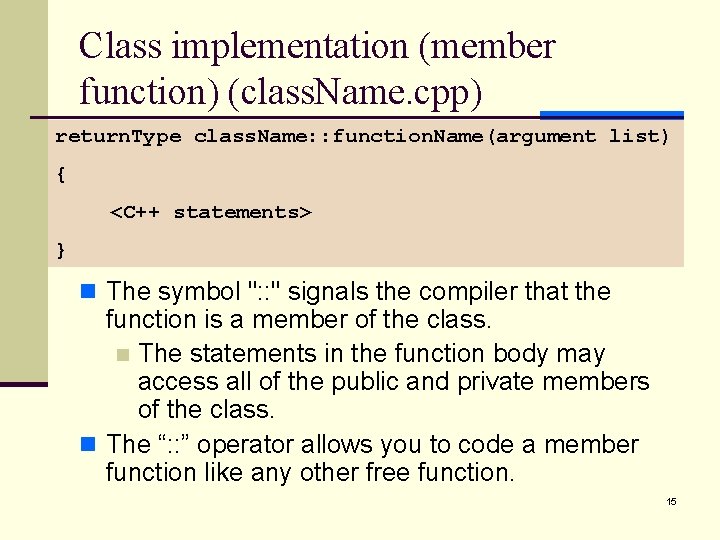 Class implementation (member function) (className.cpp)

returnType className::functionName(argument list)
{
<C++ statements>
}

The symbol "::" signals the compiler that the function is a member of the class.

The statements in the function body may access all of the public and private members of the class.

The “::” operator allows you to code a member function like any other free function.

15